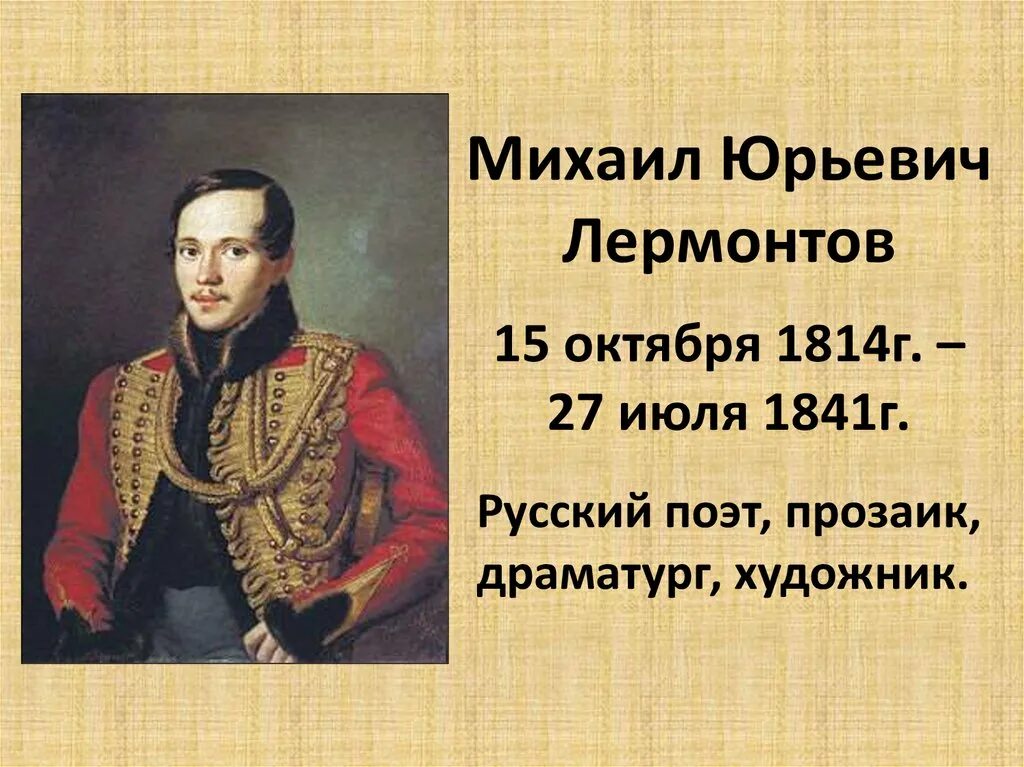 Михаил Юрьевич Лермонтов

15 октября 1814г. – 27 июля 1841г.

Русский поэт, прозаик, драматург, художник.